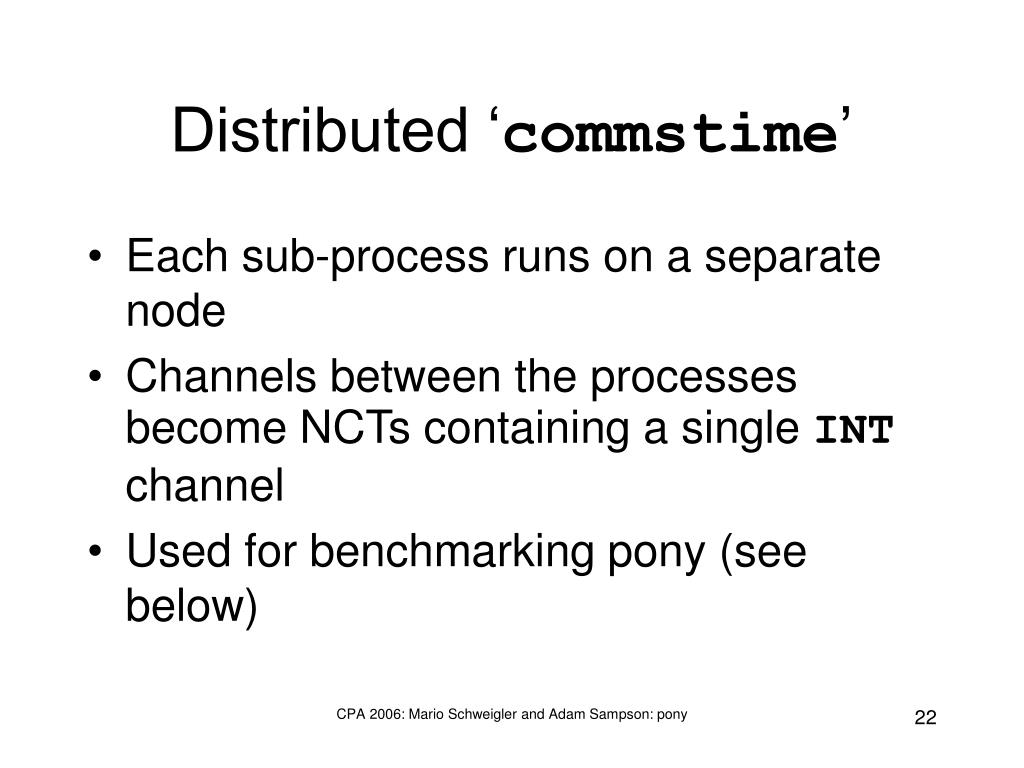 Distributed ‘commstime’

• Each sub-process runs on a separate node
• Channels between the processes become NCTs containing a single INT channel
• Used for benchmarking pony (see below)

CPA 2006: Mario Schweigler and Adam Sampson: pony

22